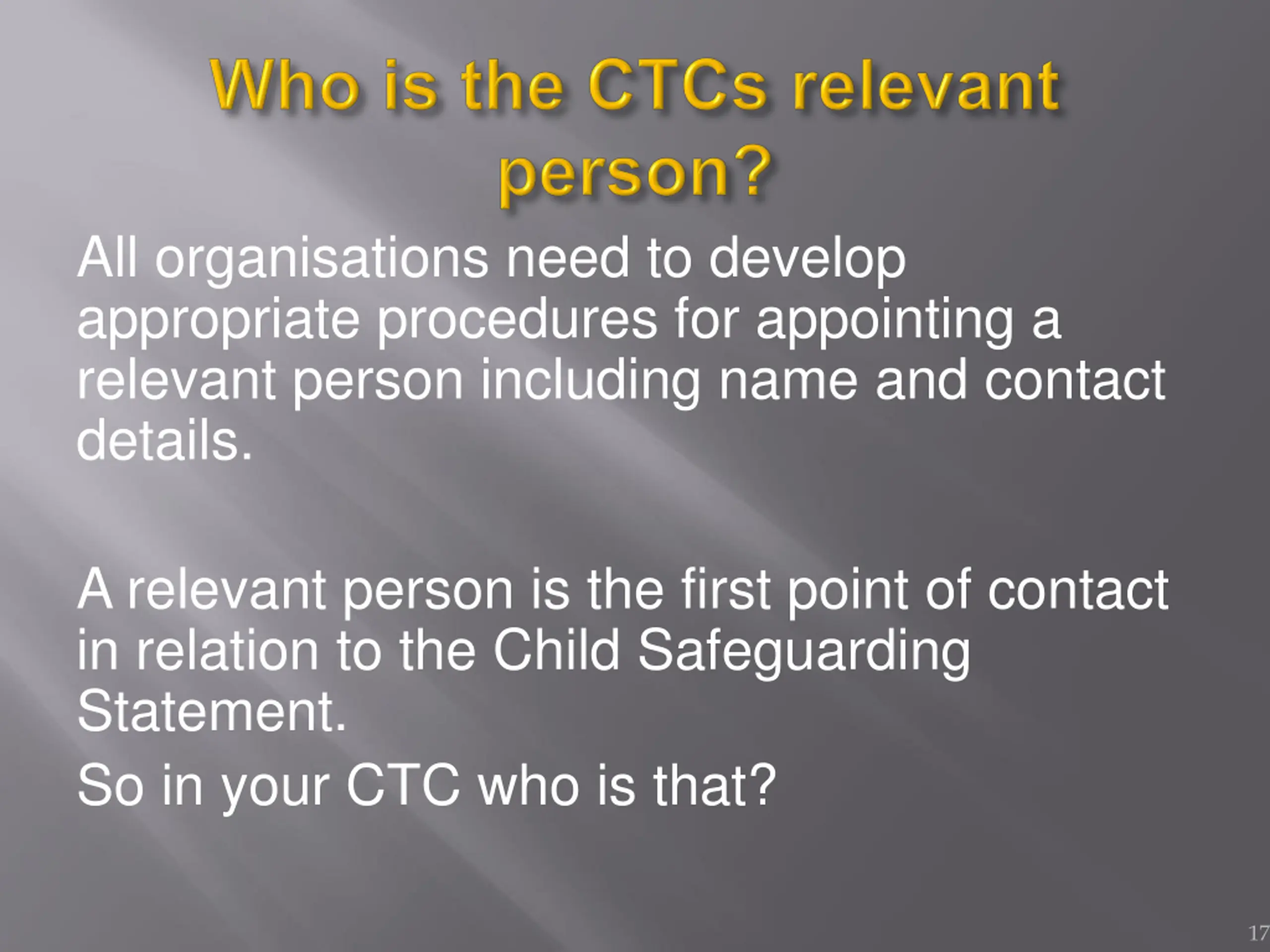 Who is the CTCs relevant person?

All organisations need to develop appropriate procedures for appointing a relevant person including name and contact details.

A relevant person is the first point of contact in relation to the Child Safeguarding Statement.

So in your CTC who is that?

17